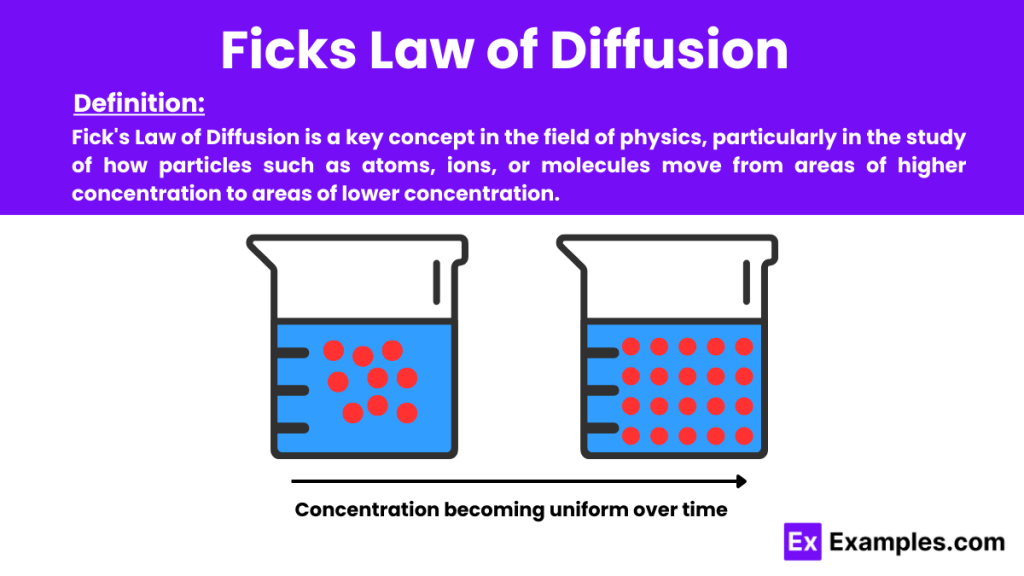 Ficks Law of Diffusion

Definition:

Fick's Law of Diffusion is a key concept in the field of physics, particularly in the study of how particles such as atoms, ions, or molecules move from areas of higher concentration to areas of lower concentration.

Concentration becoming uniform over time

Ex Examples.com